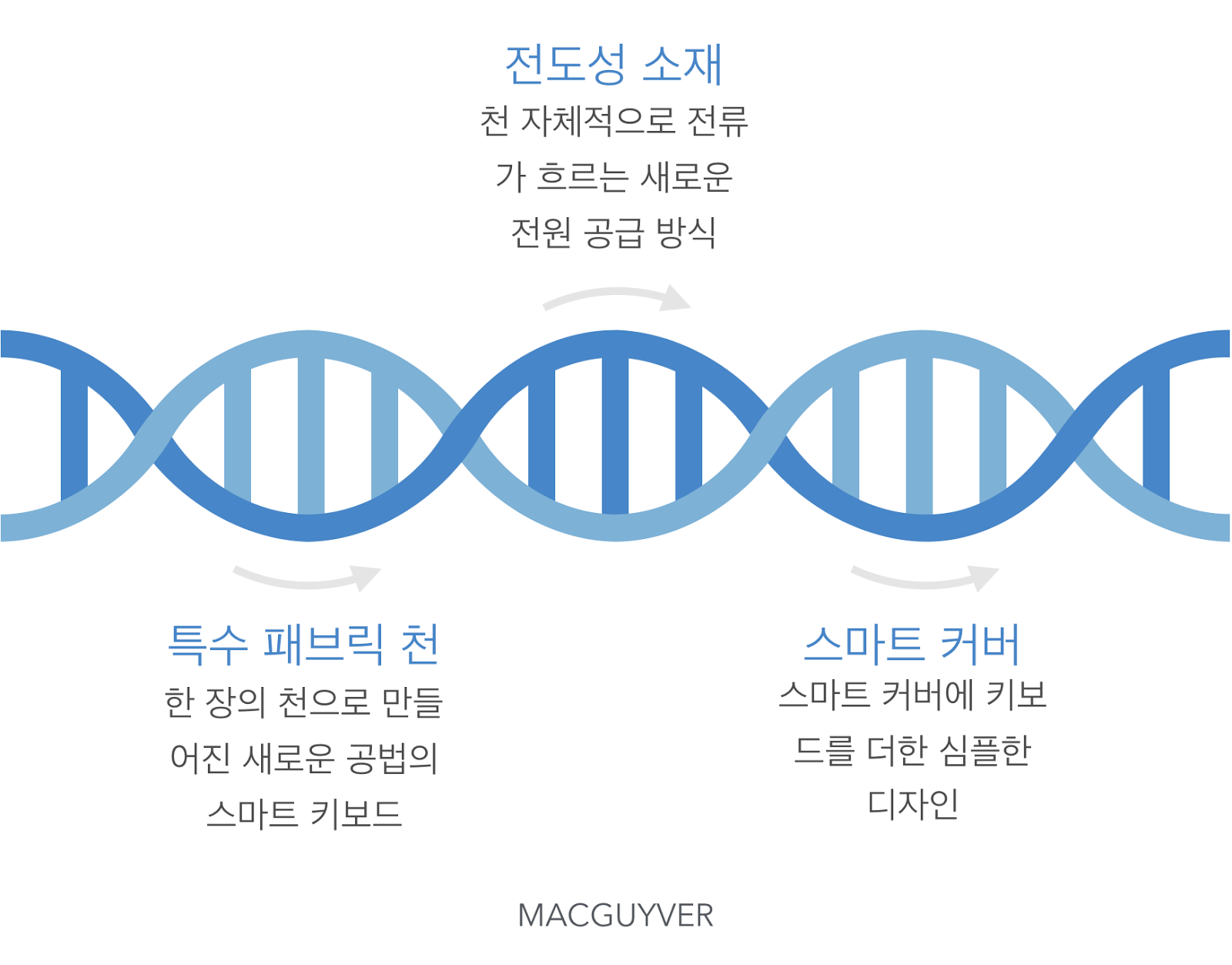 전도성 소재

천 자체적으로 전류가 흐르는 새로운 전원 공급 방식

특수 패브릭 천

한 장의 천으로 만들어진 새로운 공법의 스마트 키보드

스마트 커버

스마트 커버에 키보드를 더한 심플한 디자인

MACGUYVER